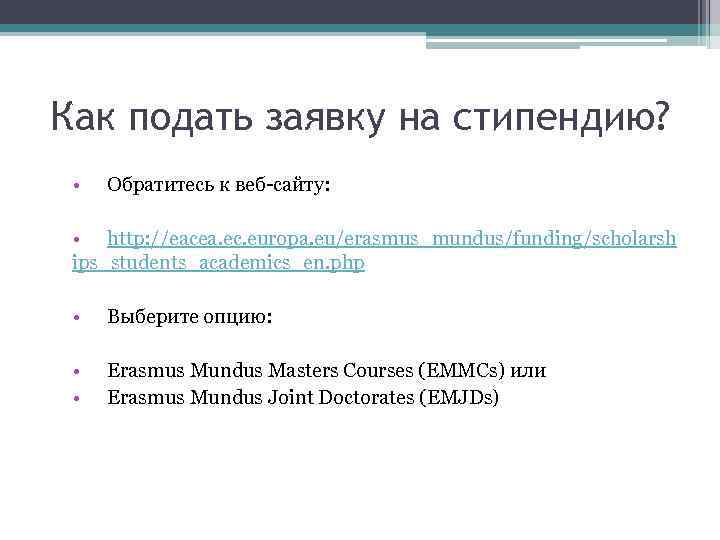 Как подать заявку на стипендию?

• Обратитесь к веб-сайту:

• http://eacea.ec.europa.eu/erasmus_mundus/funding/scholarships_students_academics_en.php

• Выберите опцию:

• Erasmus Mundus Masters Courses (EMMCs) или
• Erasmus Mundus Joint Doctorates (EMJDs)